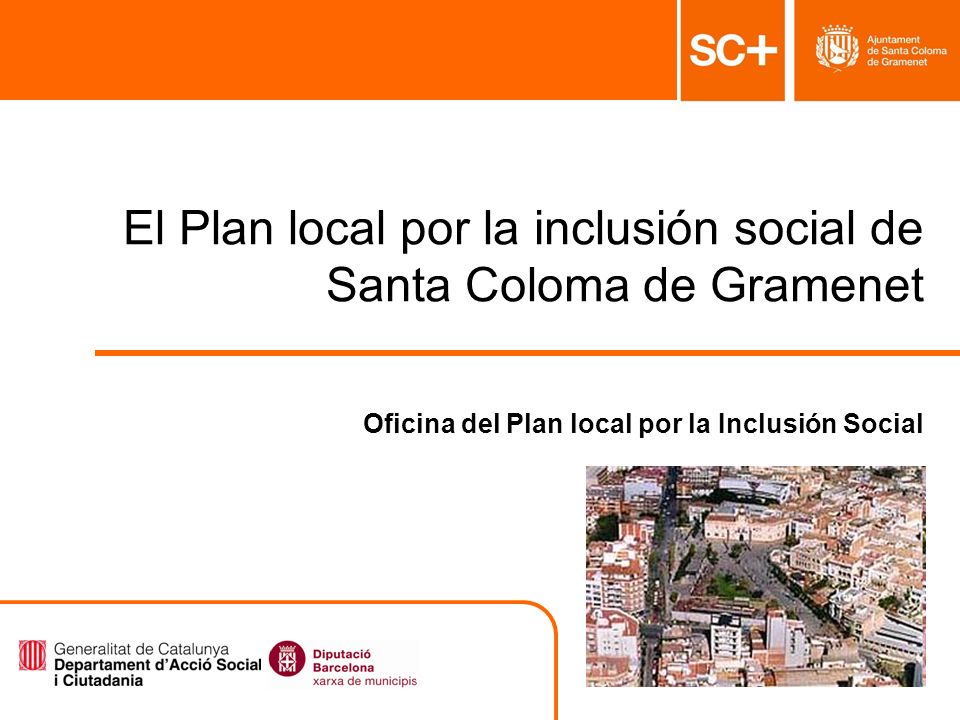 SC+

Ajuntament de Santa Coloma de Gramenet

El Plan local por la inclusión social de Santa Coloma de Gramenet

Oficina del Plan local por la Inclusión Social

Generalitat de Catalunya
Departament d'Acció Social i Ciutadania

Diputació Barcelona
xarxa de municipis